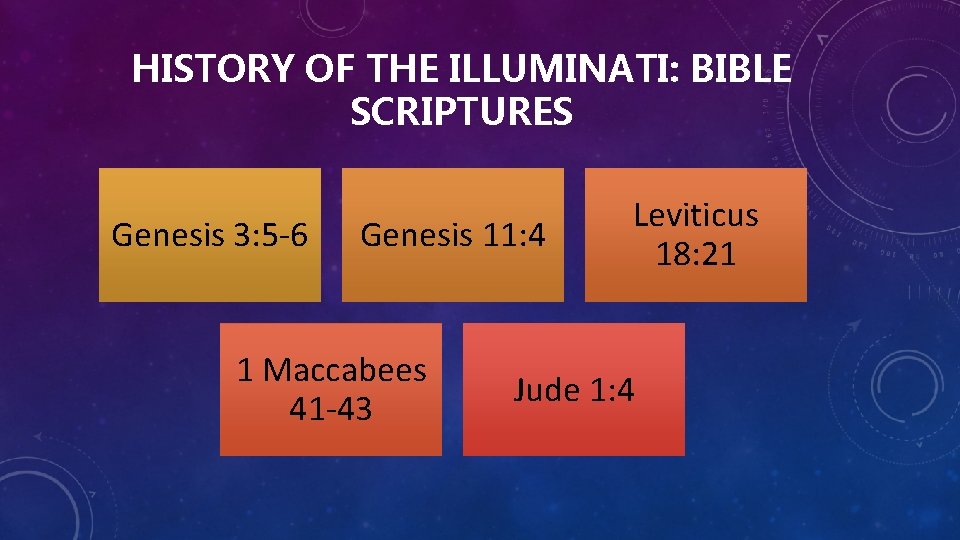 HISTORY OF THE ILLUMINATI: BIBLE SCRIPTURES

Genesis 3:5-6

Genesis 11:4

Leviticus 18:21

1 Maccabees 41-43

Jude 1:4